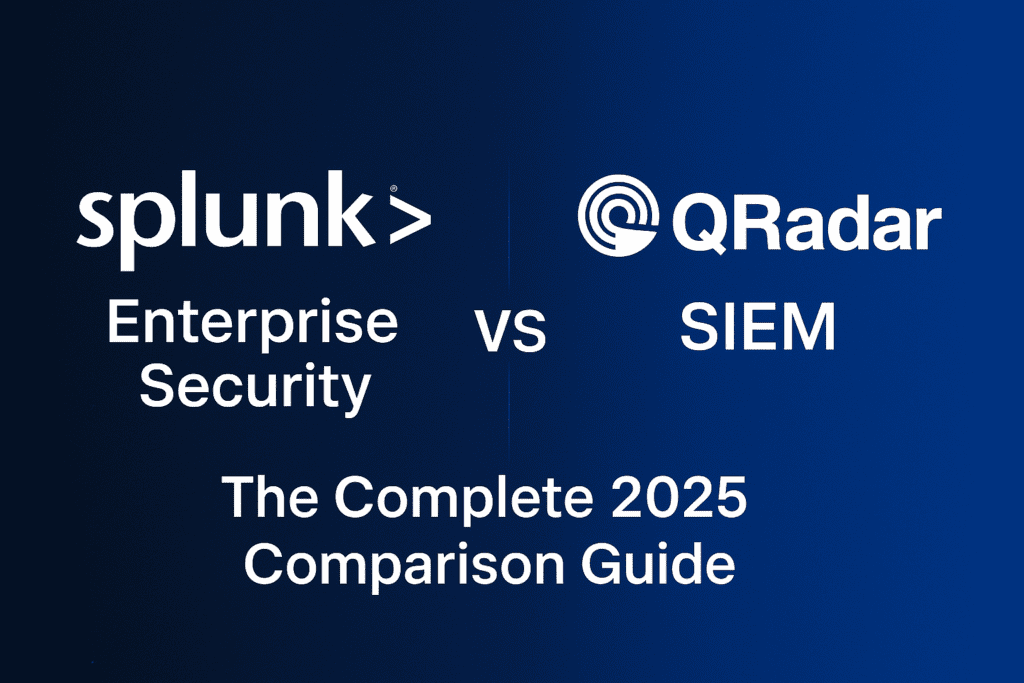 splunk>
Enterprise Security

VS

QRadar
SIEM

The Complete 2025 Comparison Guide